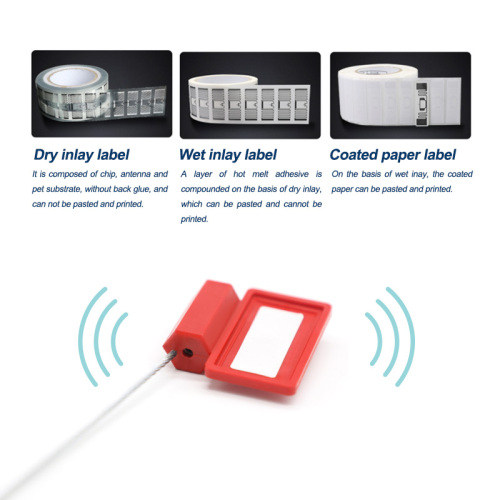 Dry inlay label
It is composed of chip, antenna and pet substrate, without back glue, and can not be pasted and printed.

Wet inlay label
A layer of hot melt adhesive is compounded on the basis of dry inlay, which can be pasted and cannot be printed.

Coated paper label
On the basis of wet inay, the coated paper can be pasted and printed.